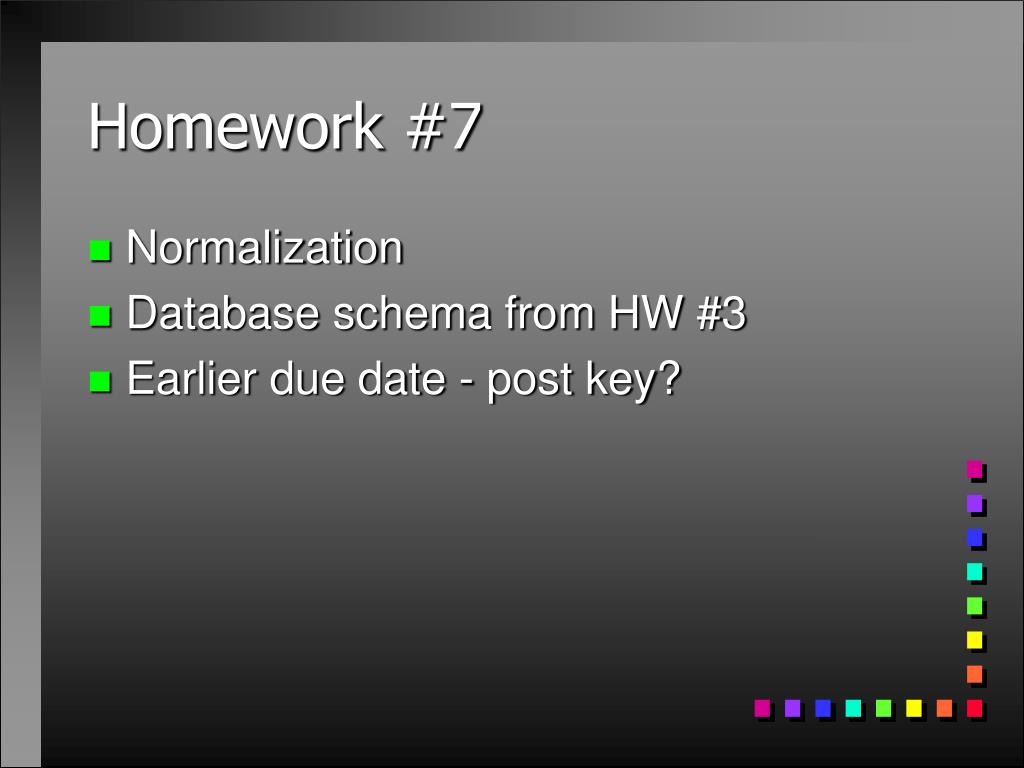 Homework #7

Normalization
Database schema from HW #3
Earlier due date - post key?